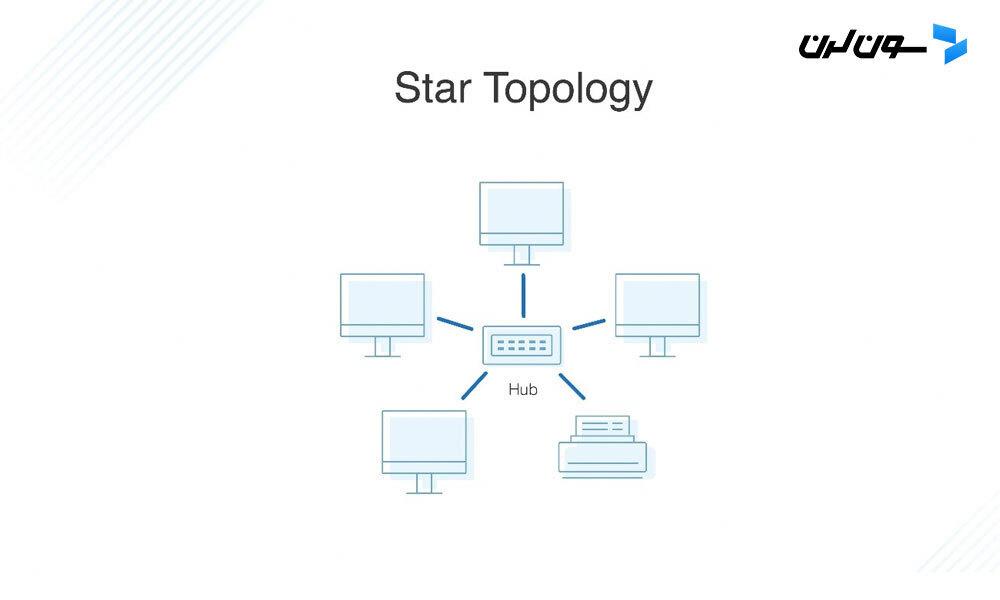 سون لرن

Star Topology

Hub